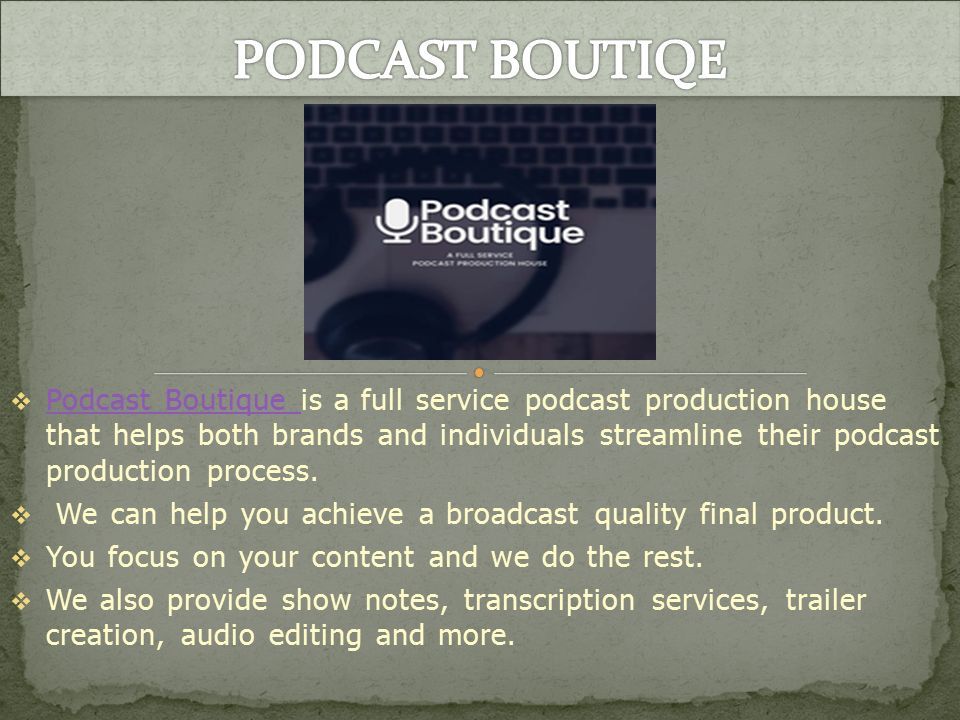 PODCAST BOUTIQE

Podcast Boutique

A FULL SERVICE PODCAST PRODUCTION HOUSE

❖ Podcast Boutique is a full service podcast production house that helps both brands and individuals streamline their podcast production process.

❖ We can help you achieve a broadcast quality final product.

❖ You focus on your content and we do the rest.

❖ We also provide show notes, transcription services, trailer creation, audio editing and more.